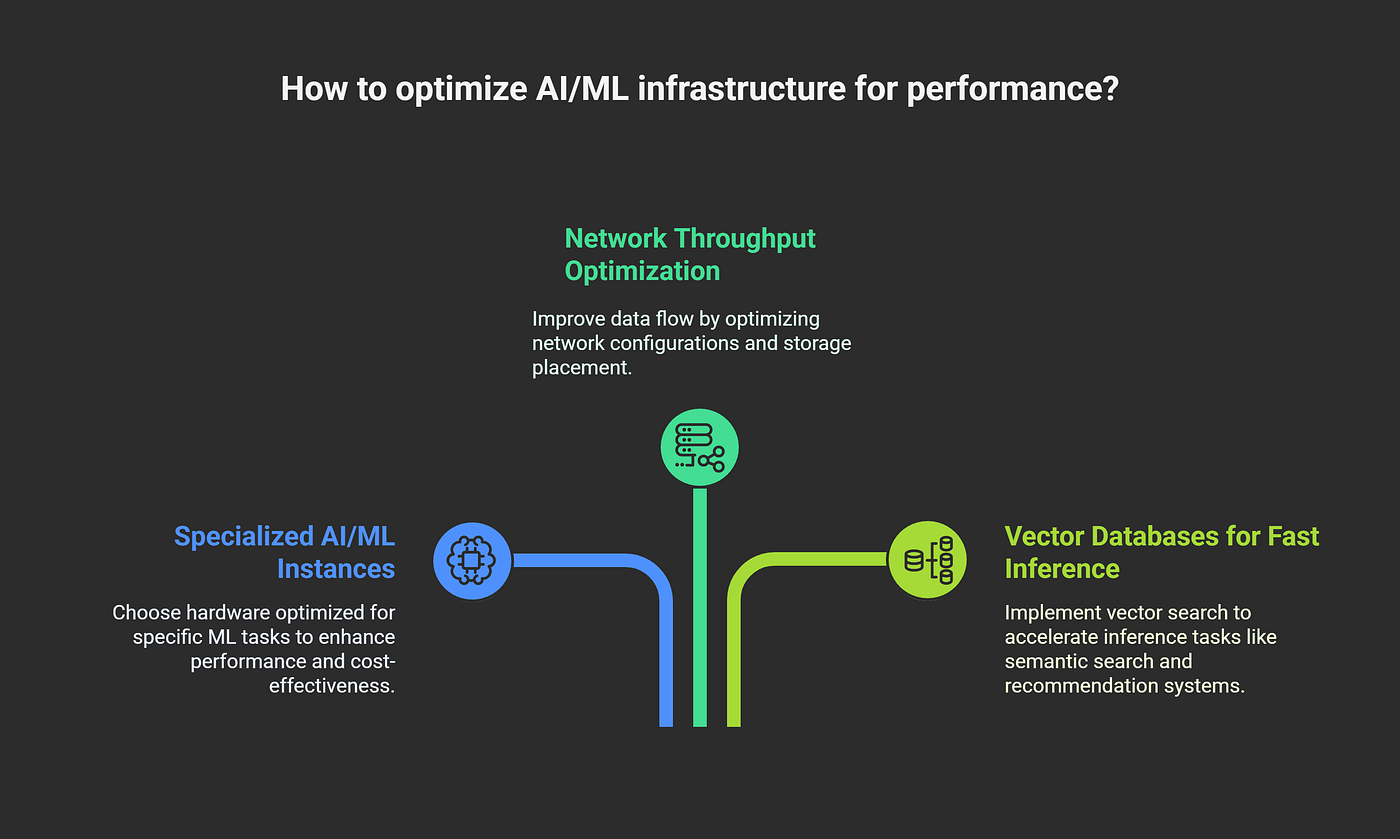 How to optimize AI/ML infrastructure for performance?

Network Throughput Optimization

Improve data flow by optimizing network configurations and storage placement.

Specialized AI/ML Instances

Choose hardware optimized for specific ML tasks to enhance performance and cost-effectiveness.

Vector Databases for Fast Inference

Implement vector search to accelerate inference tasks like semantic search and recommendation systems.